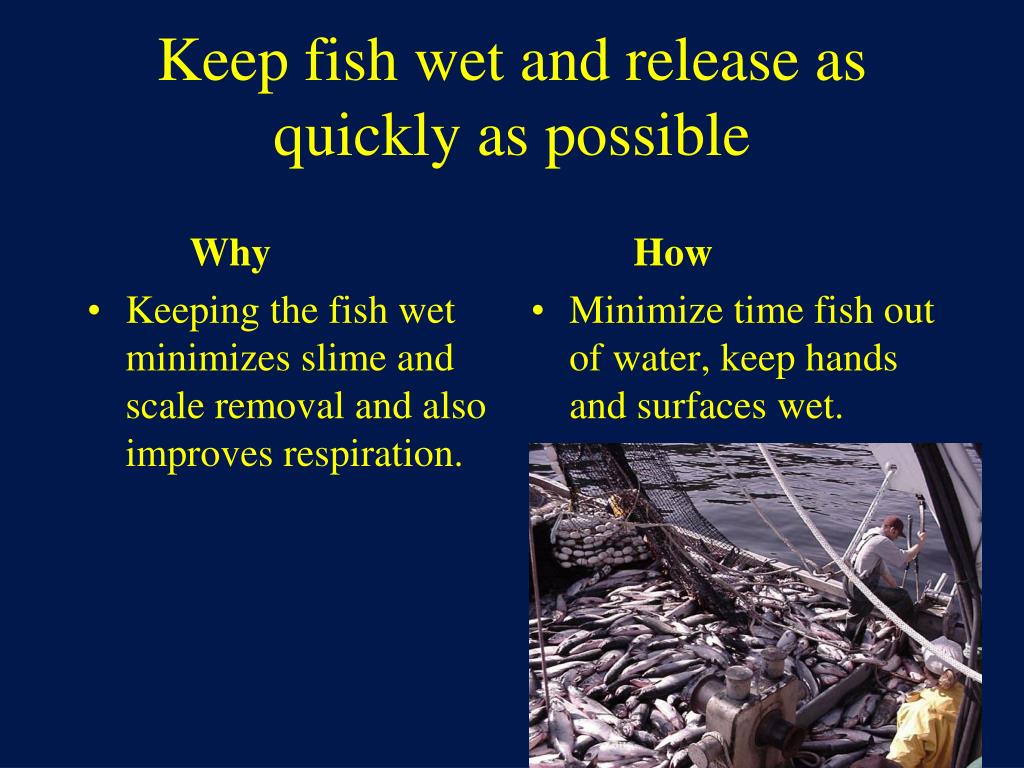 Keep fish wet and release as quickly as possible

Why

• Keeping the fish wet minimizes slime and scale removal and also improves respiration.

How

• Minimize time fish out of water, keep hands and surfaces wet.